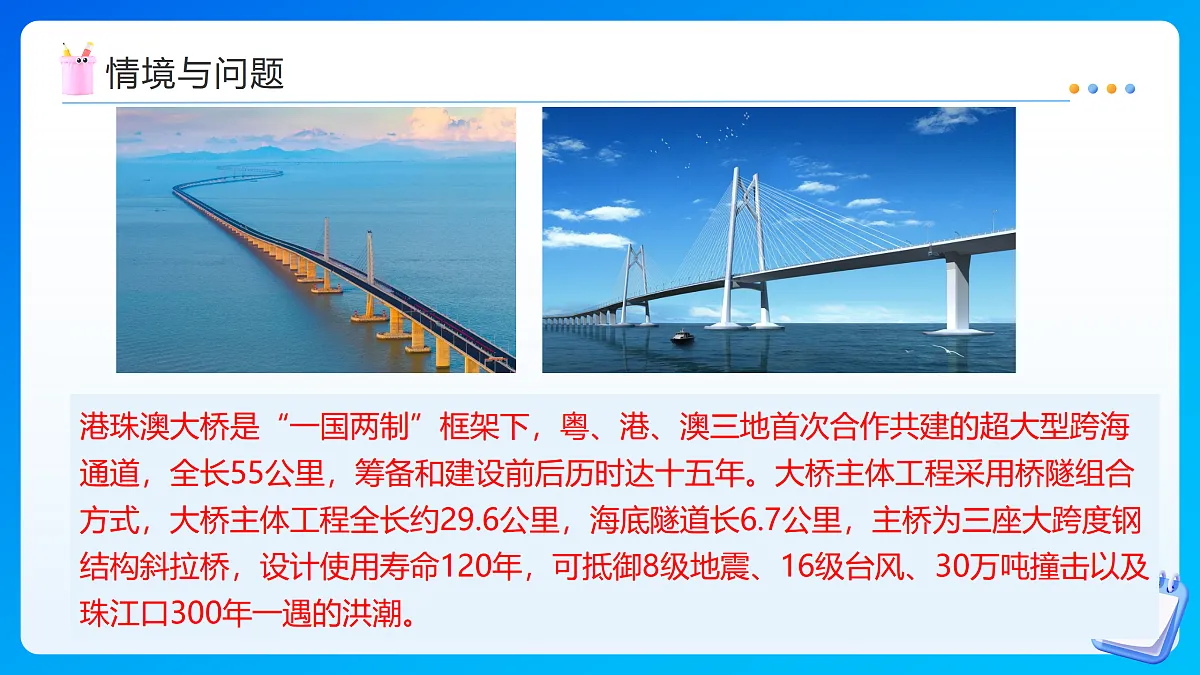 情境与问题

港珠澳大桥是“一国两制”框架下，粤、港、澳三地首次合作共建的超大型跨海通道，全长55公里，筹备和建设前后历时达十五年。大桥主体工程采用桥隧组合方式，大桥主体工程全长约29.6公里，海底隧道长6.7公里，主桥为三座大跨度钢结构斜拉桥，设计使用寿命120年，可抵御8级地震、16级台风、30万吨撞击以及珠江口300年一遇的洪潮。